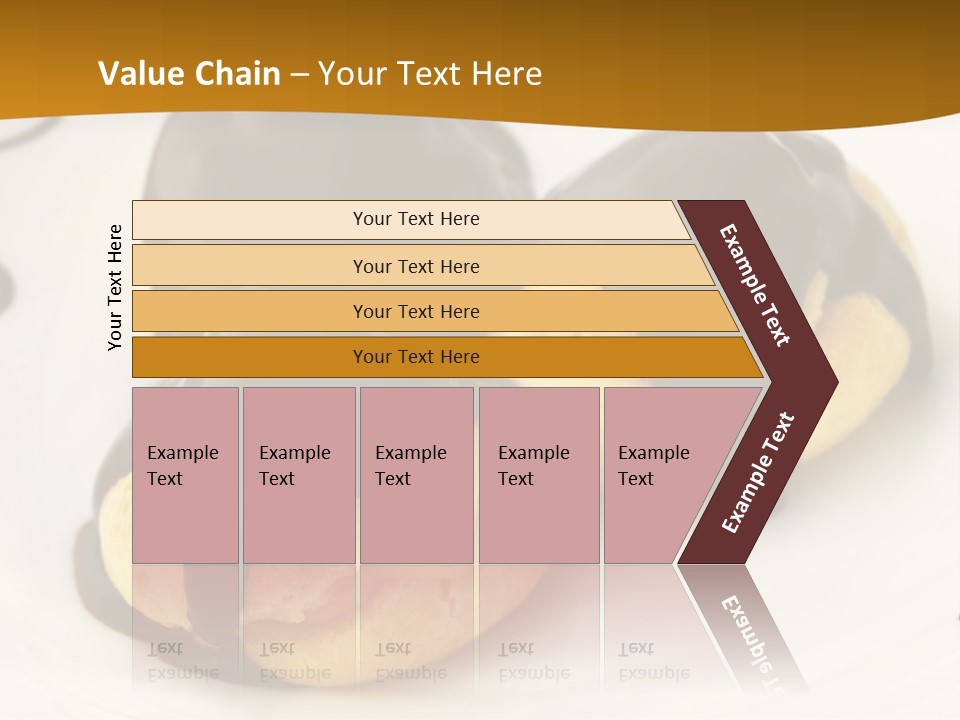 Value Chain – Your Text Here

Your Text Here

Your Text Here

Your Text Here

Your Text Here

Your Text Here

Example Text

Example Text

Example Text

Example Text

Example Text

Example Text

Example Text